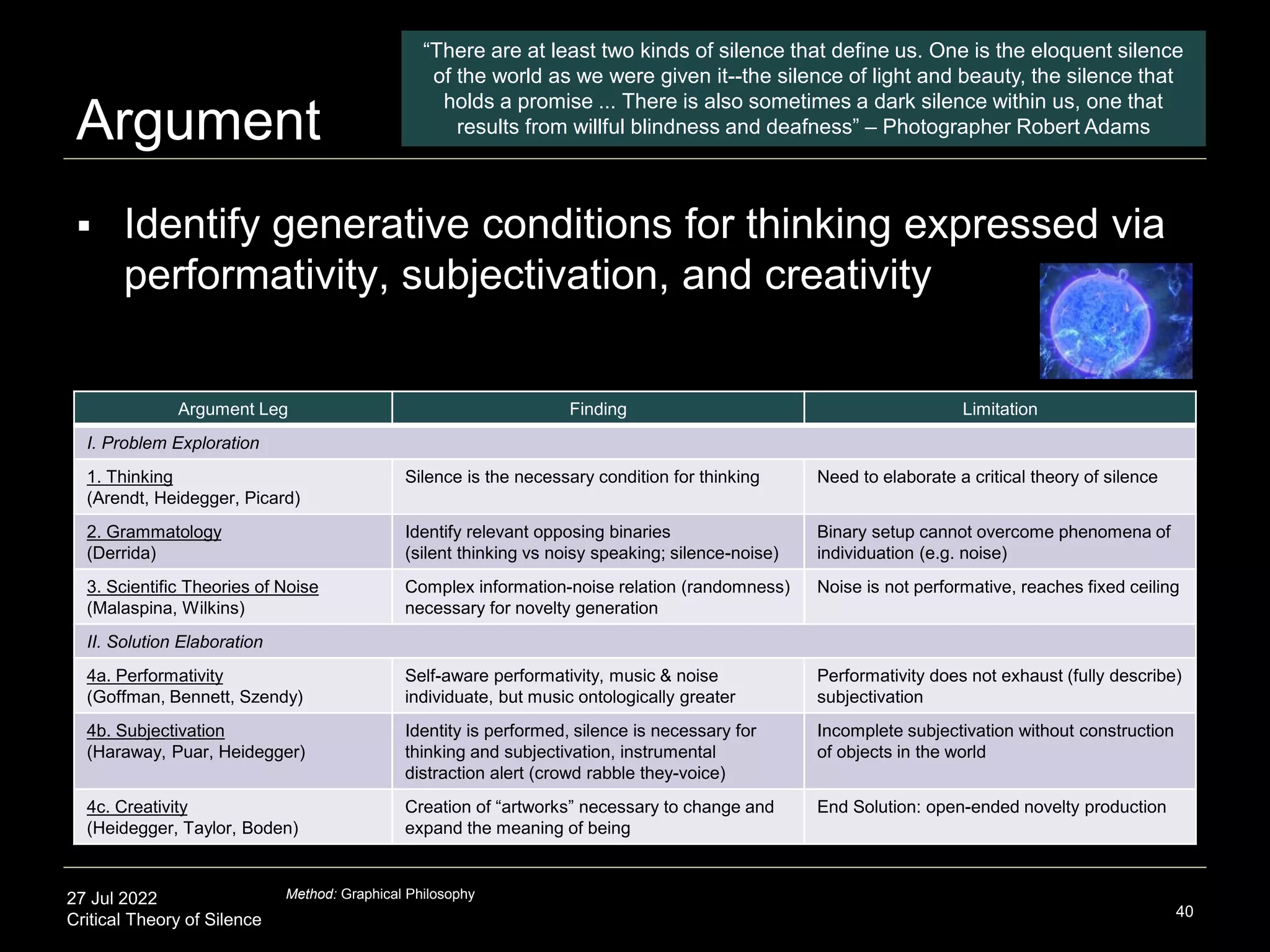 Argument

“There are at least two kinds of silence that define us. One is the eloquent silence of the world as we were given it--the silence of light and beauty, the silence that holds a promise ... There is also sometimes a dark silence within us, one that results from willful blindness and deafness” – Photographer Robert Adams

▪ Identify generative conditions for thinking expressed via performativity, subjectivation, and creativity

| Argument Leg | Finding | Limitation |
|---|---|---|
| I. Problem Exploration | | |
| 1. Thinking (Arendt, Heidegger, Picard) | Silence is the necessary condition for thinking | Need to elaborate a critical theory of silence |
| 2. Grammatology (Derrida) | Identify relevant opposing binaries (silent thinking vs noisy speaking; silence-noise) | Binary setup cannot overcome phenomena of individuation (e.g. noise) |
| 3. Scientific Theories of Noise (Malaspina, Wilkins) | Complex information-noise relation (randomness) necessary for novelty generation | Noise is not performative, reaches fixed ceiling |
| II. Solution Elaboration | | |
| 4a. Performativity (Goffman, Bennett, Szendy) | Self-aware performativity, music & noise individuate, but music ontologically greater | Performativity does not exhaust (fully describe) subjectivation |
| 4b. Subjectivation (Haraway, Puar, Heidegger) | Identity is performed, silence is necessary for thinking and subjectivation, instrumental distraction alert (crowd rabble they-voice) | Incomplete subjectivation without construction of objects in the world |
| 4c. Creativity (Heidegger, Taylor, Boden) | Creation of “artworks” necessary to change and expand the meaning of being | End Solution: open-ended novelty production |

27 Jul 2022
Critical Theory of Silence

Method: Graphical Philosophy

40